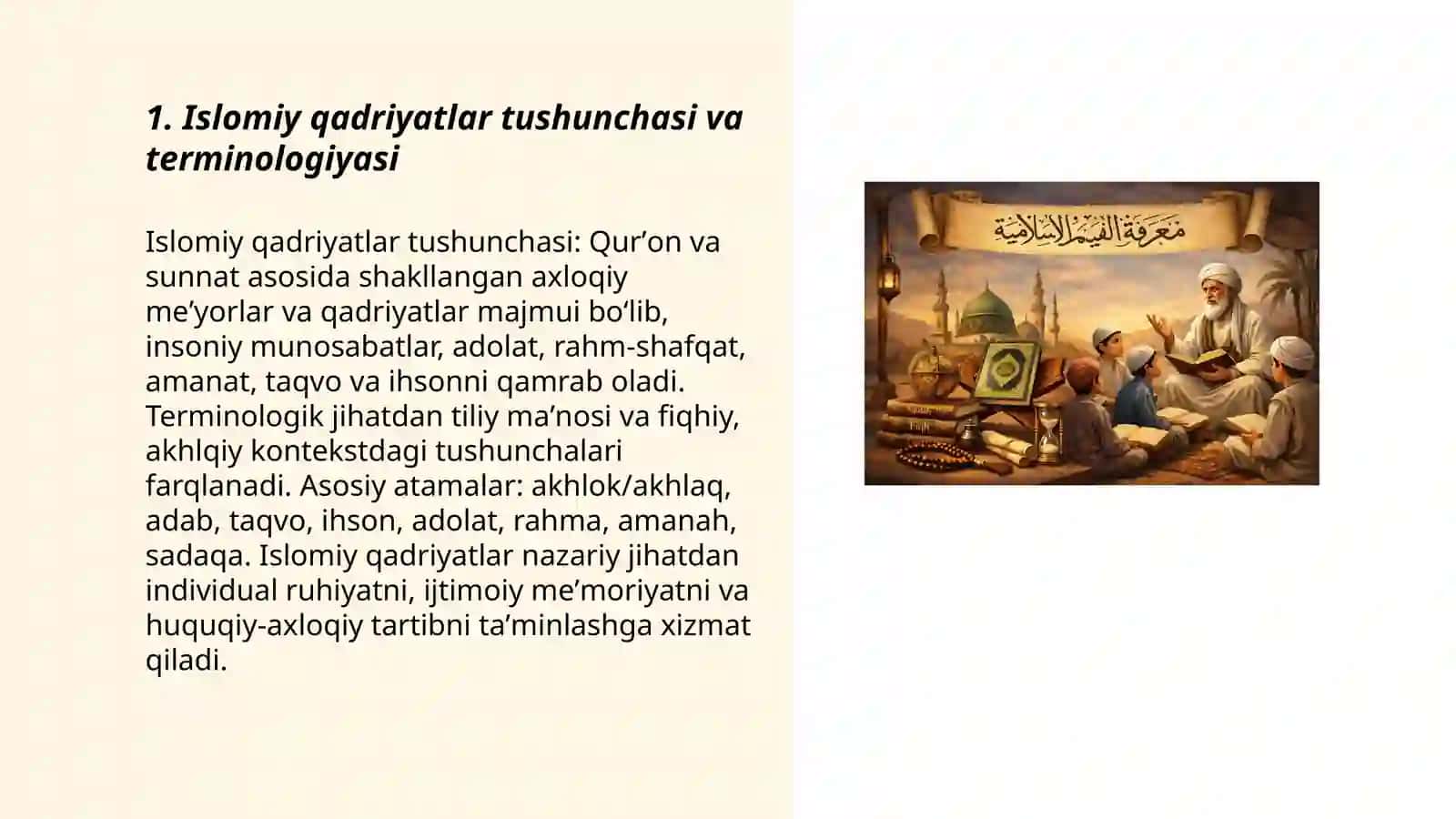 1. Islomiy qadriyatlar tushunchasi va terminologiyasi

Islomiy qadriyatlar tushunchasi: Qur’on va sunnat asosida shakllangan axloqiy me’yorlar va qadriyatlar majmui bo‘lib, insoniy munosabatlar, adolat, rahm-shafqat, amanat, taqvo va ihsonni qamrab oladi. Terminologik jihatdan tiliy ma’nosi va fiqhiy, akhlqiy kontekstdagi tushunchalari farqlanadi. Asosiy atamalar: akhlok/akhlaq, adab, taqvo, ihson, adolat, rahma, amanah, sadaqa. Islomiy qadriyatlar nazariy jihatdan individual ruhiyatni, ijtimoiy me’moriyatni va huquqiy-axloqiy tartibni ta’minlashga xizmat qiladi.

معرفة القيم الإسلامية